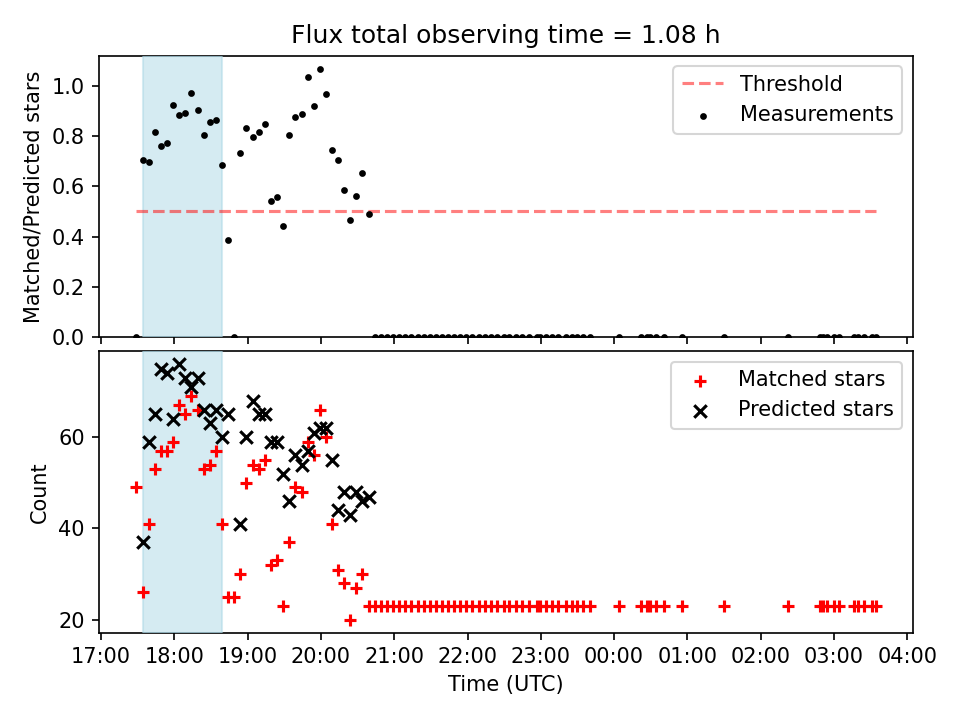 Flux total observing time = 1.08 h

Matched/Predicted stars

1.0
0.8
0.6
0.4
0.2
0.0

Threshold
Measurements

Count

60
40
20

Matched stars
Predicted stars

17:00 18:00 19:00 20:00 21:00 22:00 23:00 00:00 01:00 02:00 03:00 04:00

Time (UTC)